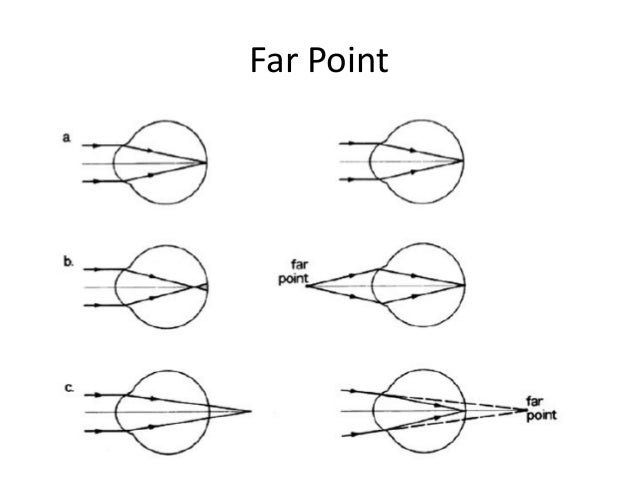 Far Point

a.

b.

far point

c.

far point